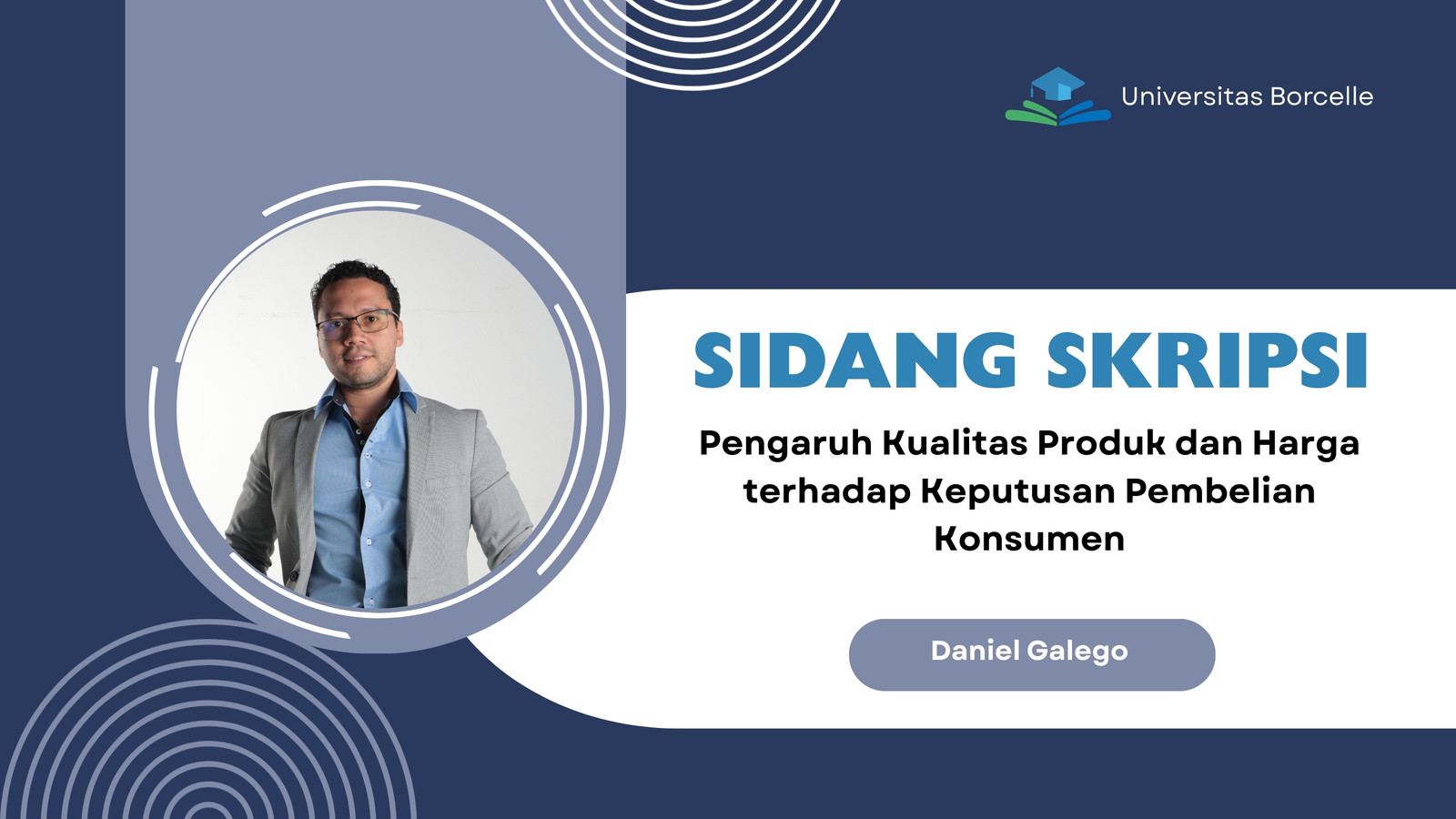 Universitas Borcelle

SIDANG SKRIPSI

Pengaruh Kualitas Produk dan Harga terhadap Keputusan Pembelian Konsumen

Daniel Galego